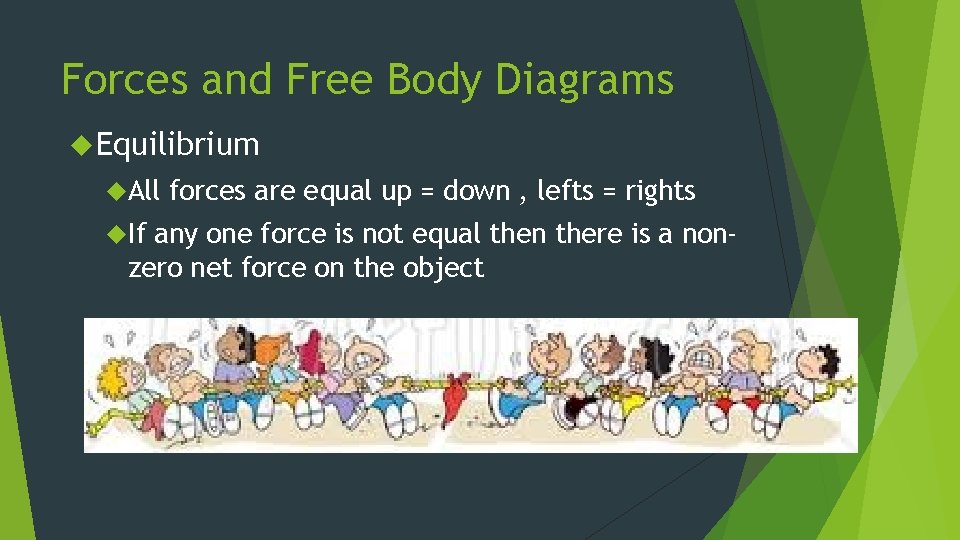 Forces and Free Body Diagrams

Equilibrium

All forces are equal up = down , lefts = rights

If any one force is not equal then there is a non-zero net force on the object